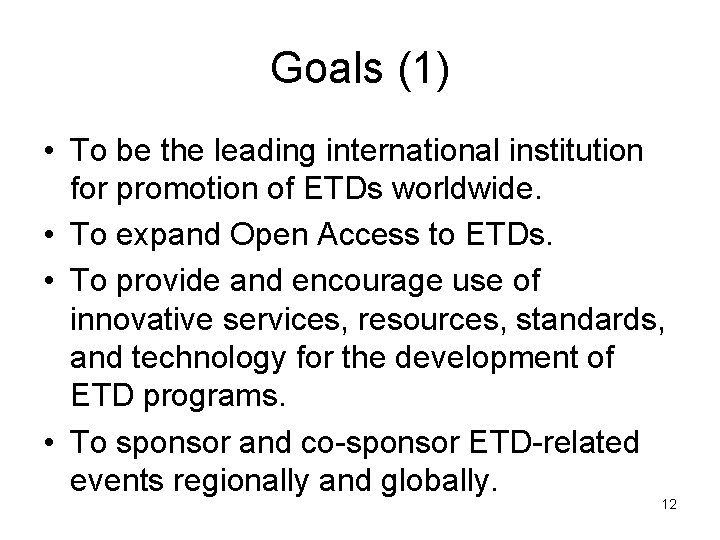 Goals (1)

• To be the leading international institution for promotion of ETDs worldwide.
• To expand Open Access to ETDs.
• To provide and encourage use of innovative services, resources, standards, and technology for the development of ETD programs.
• To sponsor and co-sponsor ETD-related events regionally and globally.

12